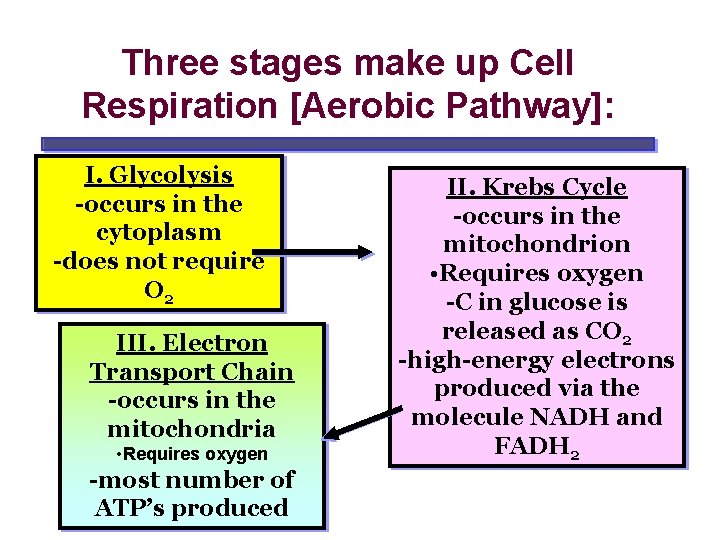 Three stages make up Cell Respiration [Aerobic Pathway]:

I. Glycolysis
-occurs in the cytoplasm
-does not require $O_2$

II. Krebs Cycle
-occurs in the mitochondrion
•Requires oxygen
-C in glucose is released as $CO_2$
-high-energy electrons produced via the molecule NADH and $FADH_2$

III. Electron Transport Chain
-occurs in the mitochondria
•Requires oxygen
-most number of ATP's produced